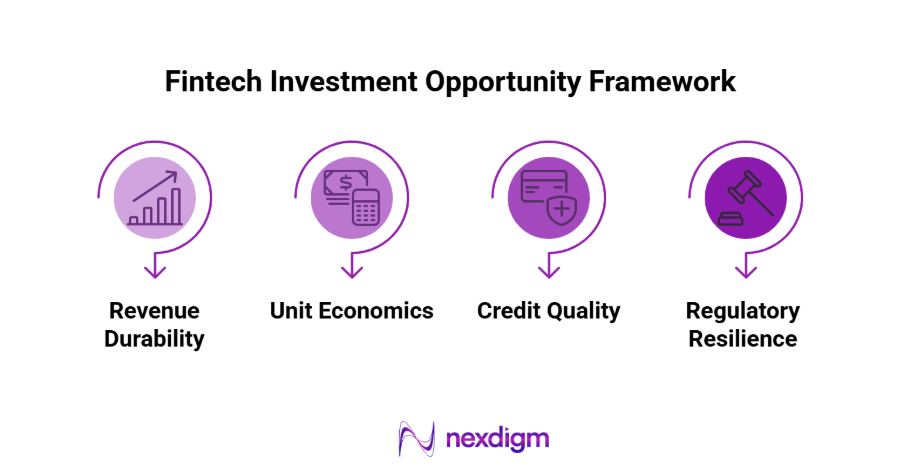 Fintech Investment Opportunity Framework

Revenue Durability

Unit Economics

Credit Quality

Regulatory Resilience

nexdigm